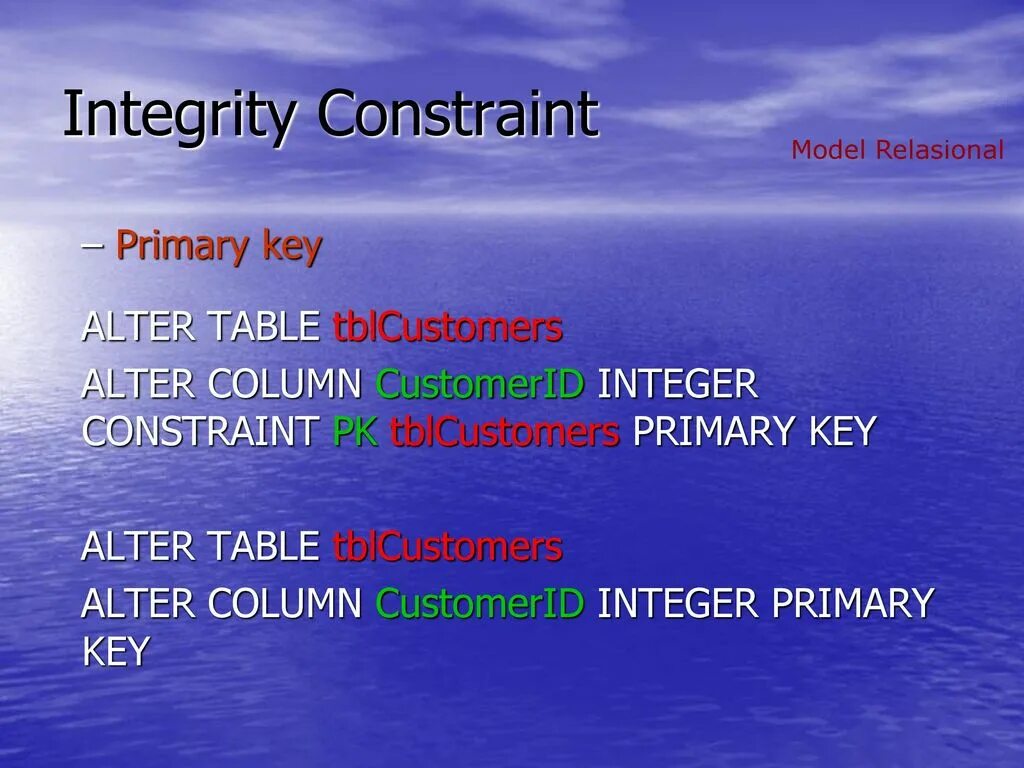 Integrity Constraint

Model Relasional

– Primary key

ALTER TABLE tblCustomers

ALTER COLUMN CustomerID INTEGER CONSTRAINT PK tblCustomers PRIMARY KEY

ALTER TABLE tblCustomers

ALTER COLUMN CustomerID INTEGER PRIMARY KEY